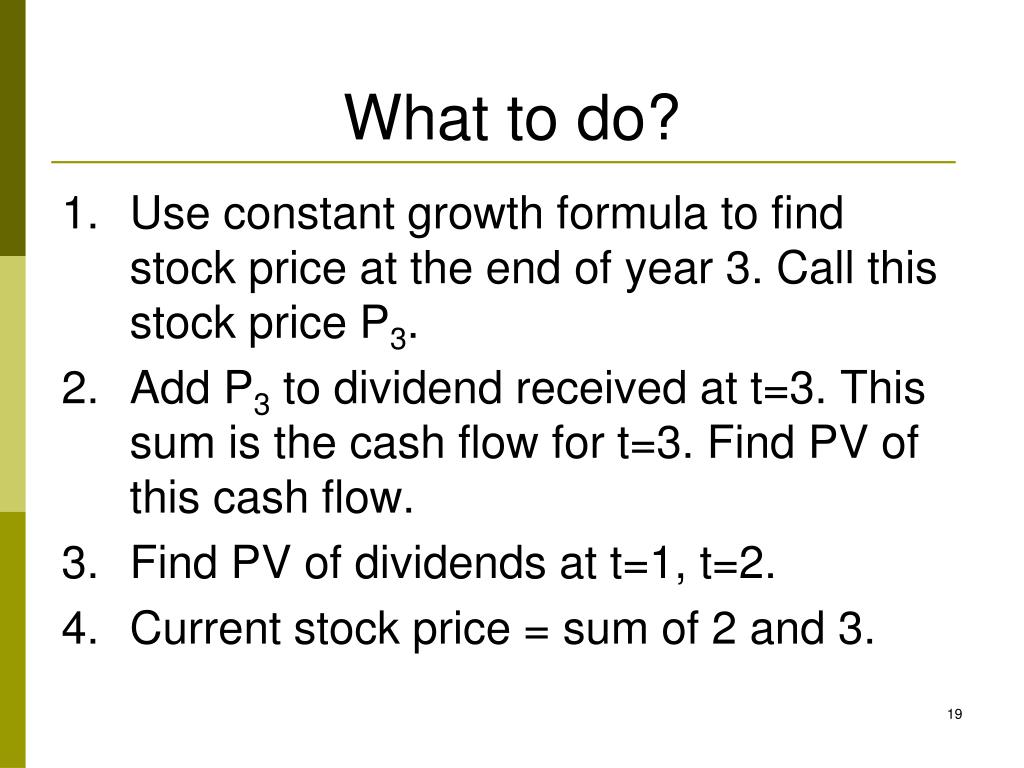 What to do?

1. Use constant growth formula to find stock price at the end of year 3. Call this stock price $P_3$.
2. Add $P_3$ to dividend received at t=3. This sum is the cash flow for t=3. Find PV of this cash flow.
3. Find PV of dividends at t=1, t=2.
4. Current stock price = sum of 2 and 3.

19